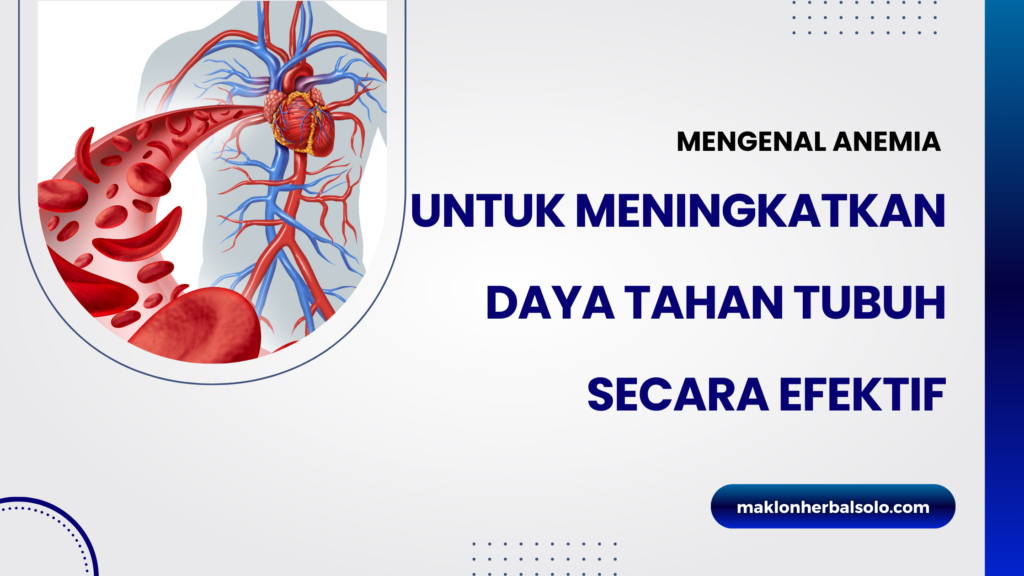 MENGENAL ANEMIA

UNTUK MENINGKATKAN DAYA TAHAN TUBUH SECARA EFEKTIF

maklonherbalsolo.com